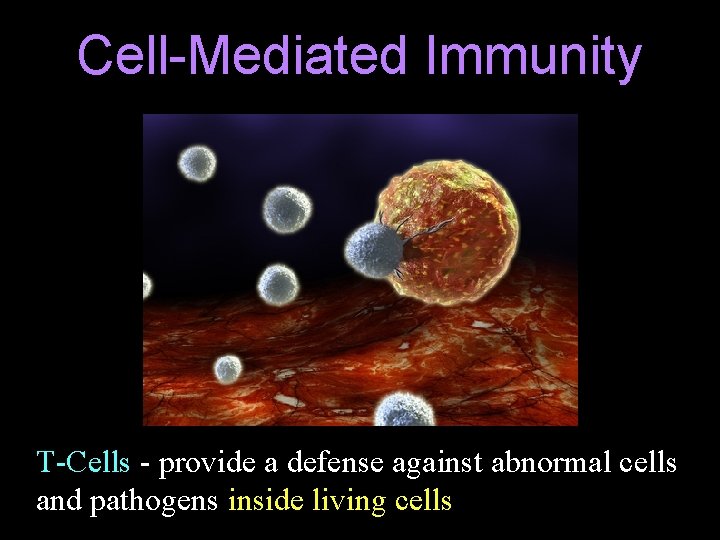 Cell-Mediated Immunity

T-Cells - provide a defense against abnormal cells and pathogens inside living cells